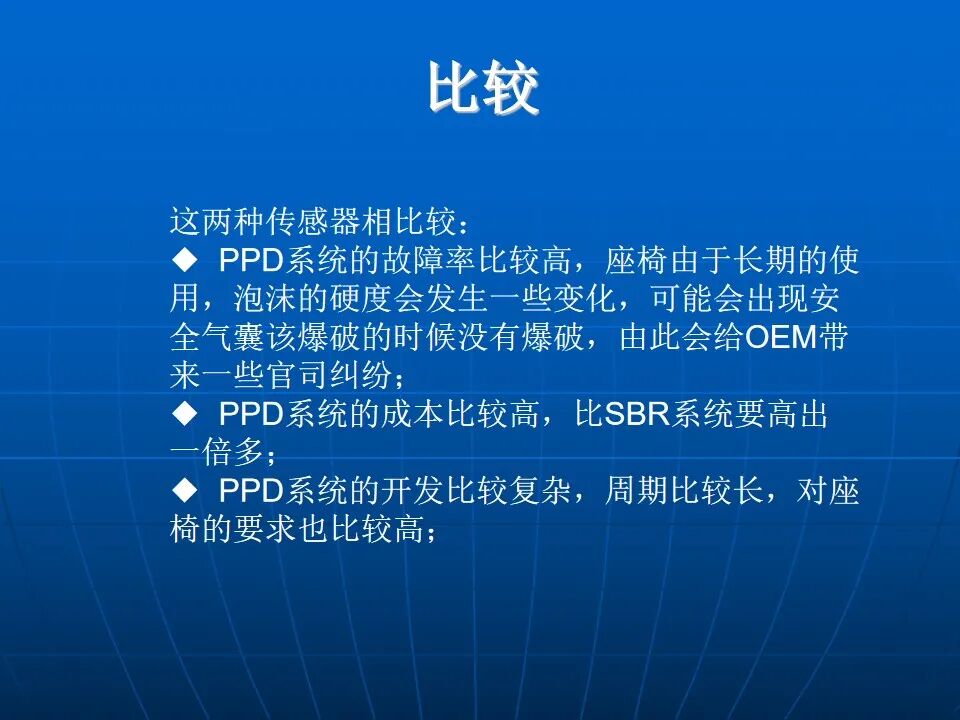 比较

这两种传感器相比较：

◆ PPD系统的故障率比较高，座椅由于长期的使用，泡沫的硬度会发生一些变化，可能会出现安全气囊该爆破的时候没有爆破，由此会给OEM带来一些官司纠纷；

◆ PPD系统的成本比较高，比SBR系统要高出一倍多；

◆ PPD系统的开发比较复杂，周期比较长，对座椅的要求也比较高；